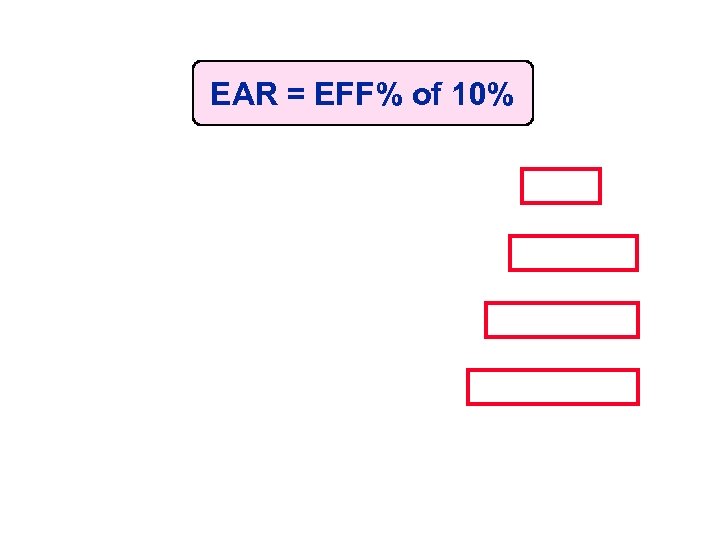 EAR = EFF% of 10%